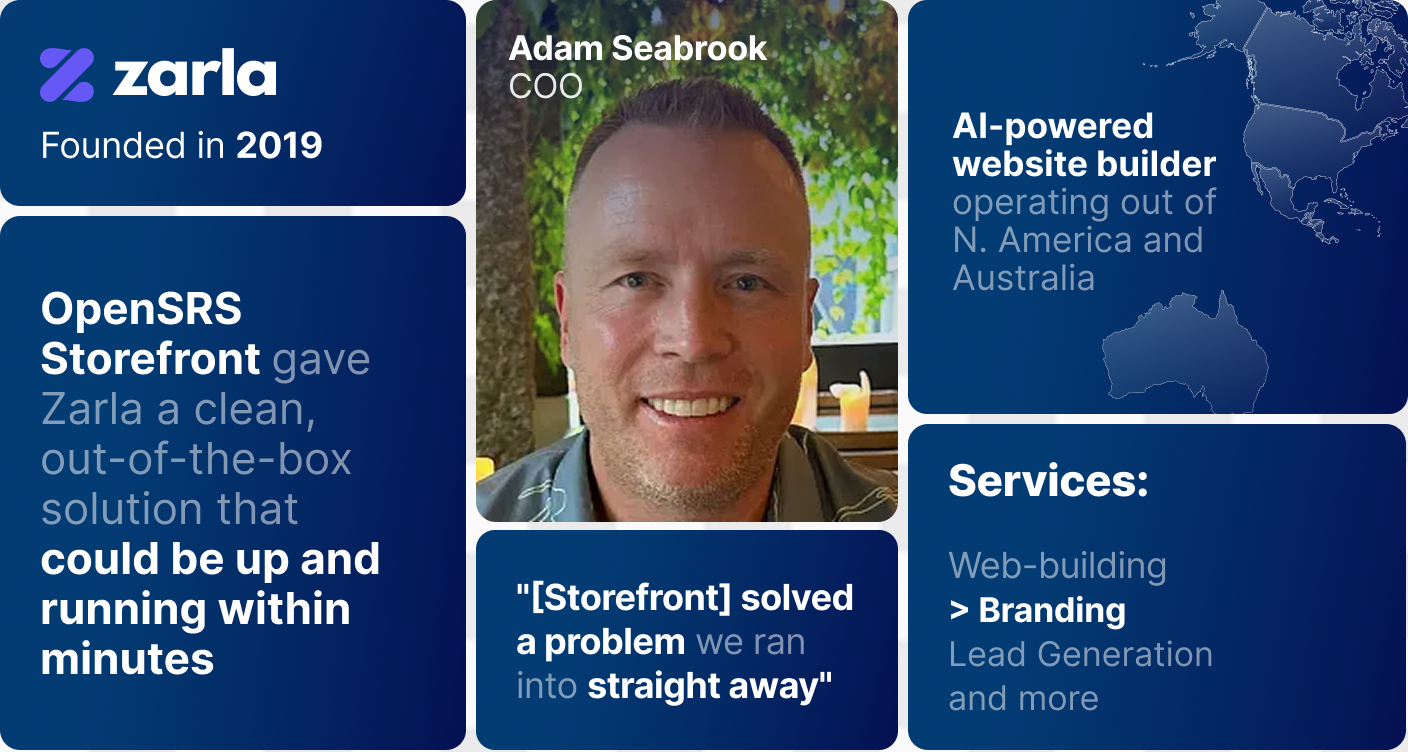 zarla
Founded in 2019

OpenSRS Storefront gave Zarla a clean, out-of-the-box solution that could be up and running within minutes

Adam Seabrook
COO

"[Storefront] solved a problem we ran into straight away"

AI-powered website builder operating out of N. America and Australia

Services:

Web-building
> Branding
Lead Generation
and more